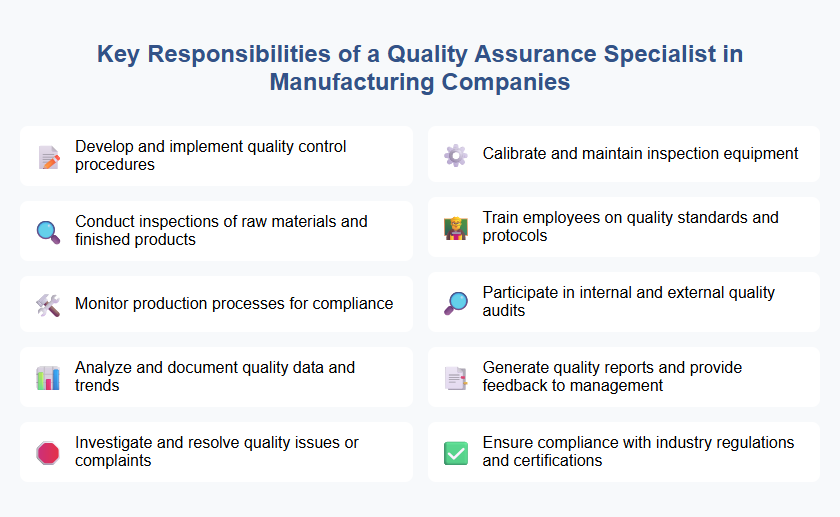 Key Responsibilities of a Quality Assurance Specialist in Manufacturing Companies

Develop and implement quality control procedures

Conduct inspections of raw materials and finished products

Monitor production processes for compliance

Analyze and document quality data and trends

Investigate and resolve quality issues or complaints

Calibrate and maintain inspection equipment

Train employees on quality standards and protocols

Participate in internal and external quality audits

Generate quality reports and provide feedback to management

Ensure compliance with industry regulations and certifications